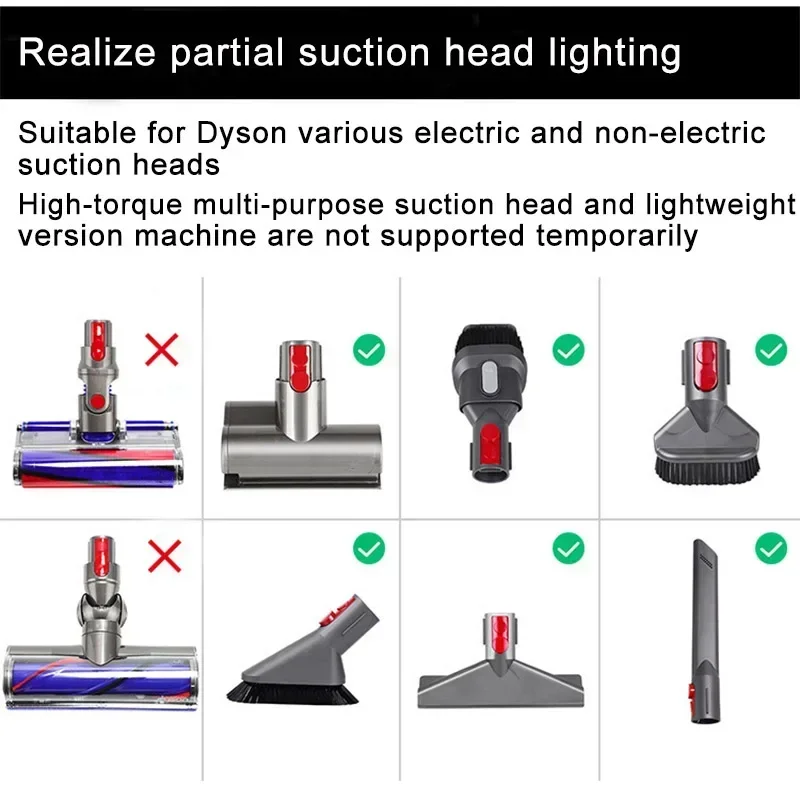 Realize partial suction head lighting

Suitable for Dyson various electric and non-electric suction heads

High-torque multi-purpose suction head and lightweight version machine are not supported temporarily